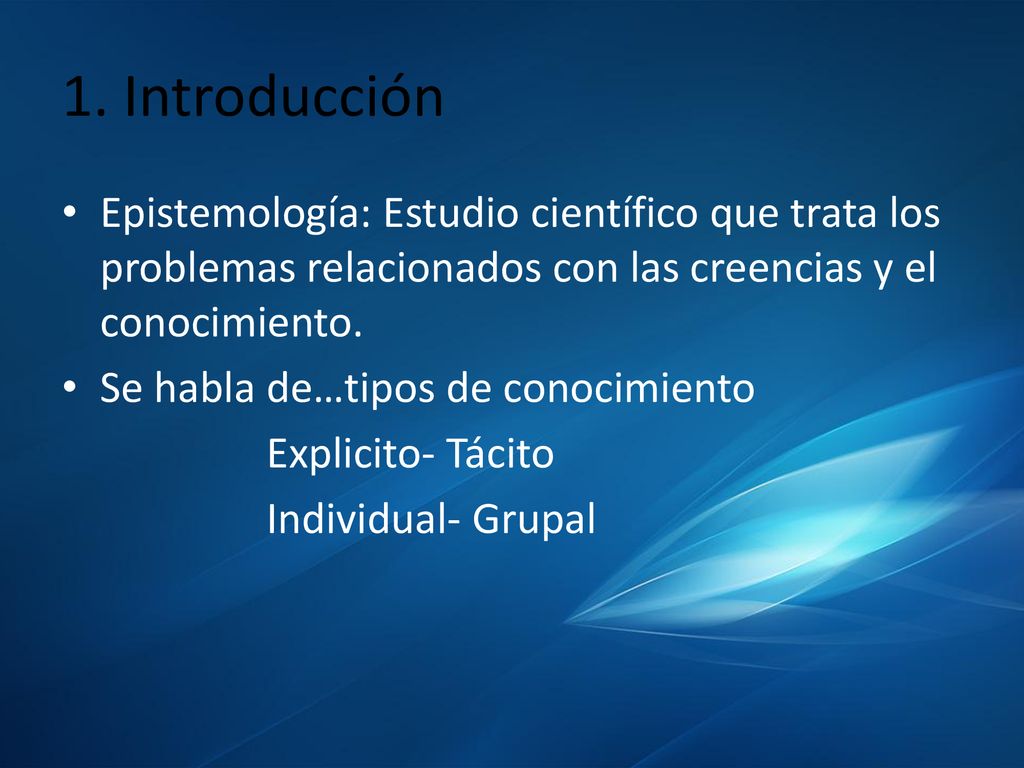 1. Introducción

• Epistemología: Estudio científico que trata los problemas relacionados con las creencias y el conocimiento.
• Se habla de…tipos de conocimiento
Explicito- Tácito
Individual- Grupal